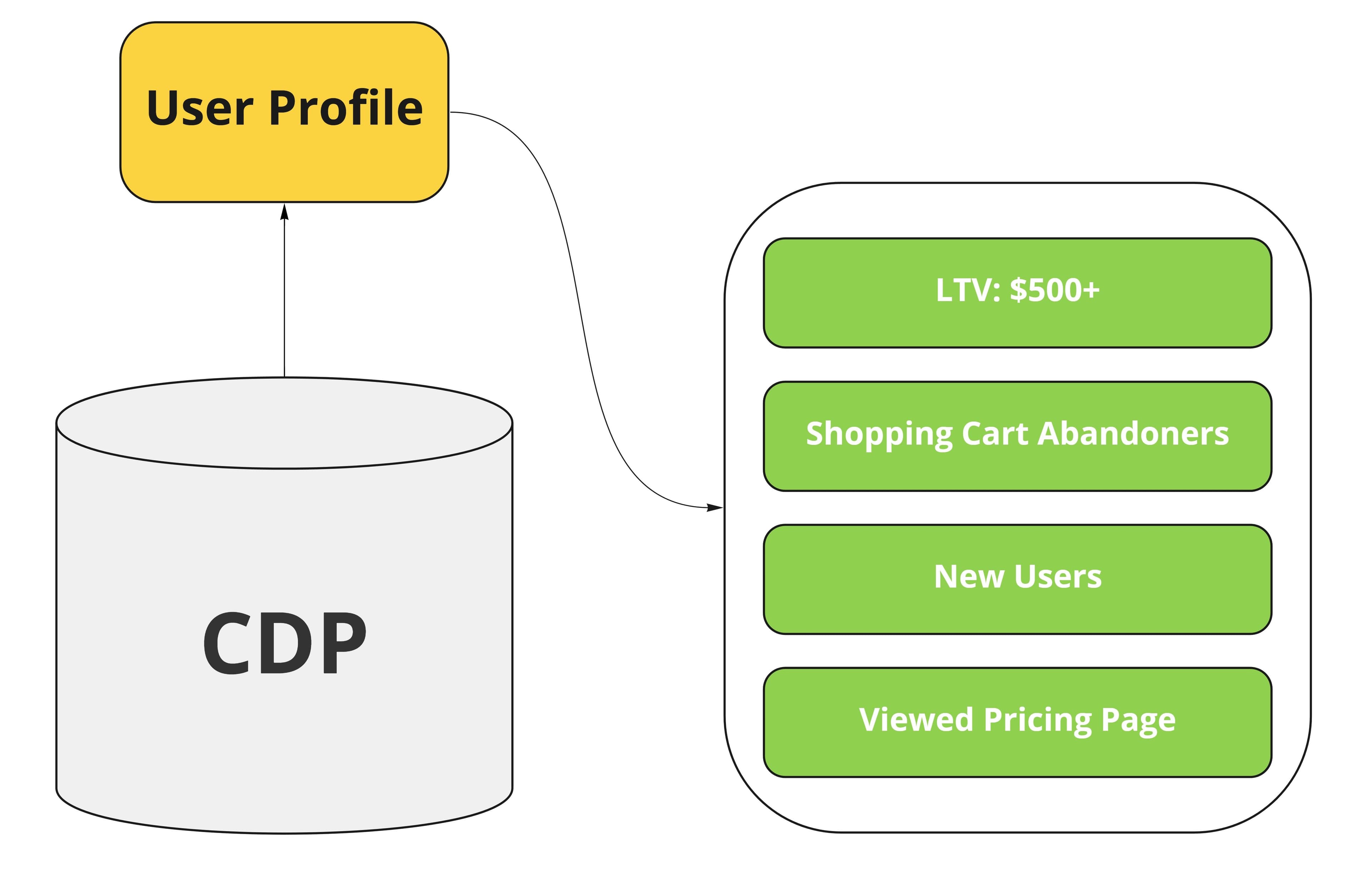 User Profile

CDP

LTV: \$500+

Shopping Cart Abandoners

New Users

Viewed Pricing Page